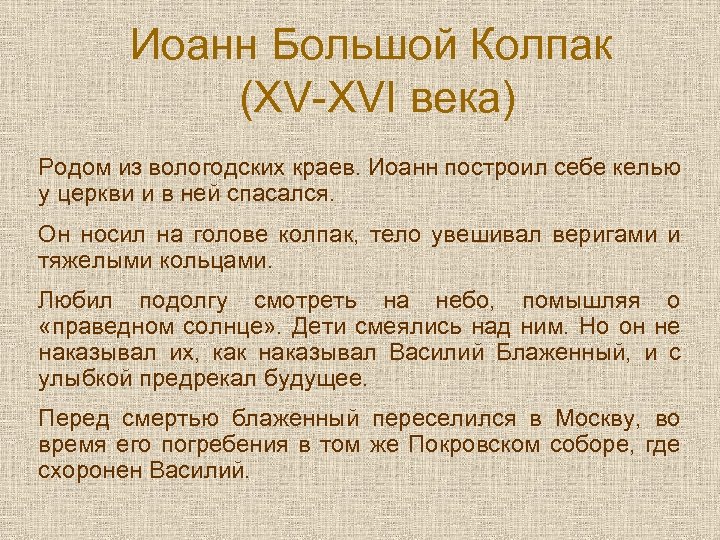 Иоанн Большой Колпак (XV-XVI века)

Родом из вологодских краев. Иоанн построил себе келью у церкви и в ней спасался.

Он носил на голове колпак, тело увешивал веригами и тяжелыми кольцами.

Любил подолгу смотреть на небо, помышляя о «праведном солнце». Дети смеялись над ним. Но он не наказывал их, как наказывал Василий Блаженный, и с улыбкой предрекал будущее.

Перед смертью блаженный переселился в Москву, во время его погребения в том же Покровском соборе, где схоронен Василий.